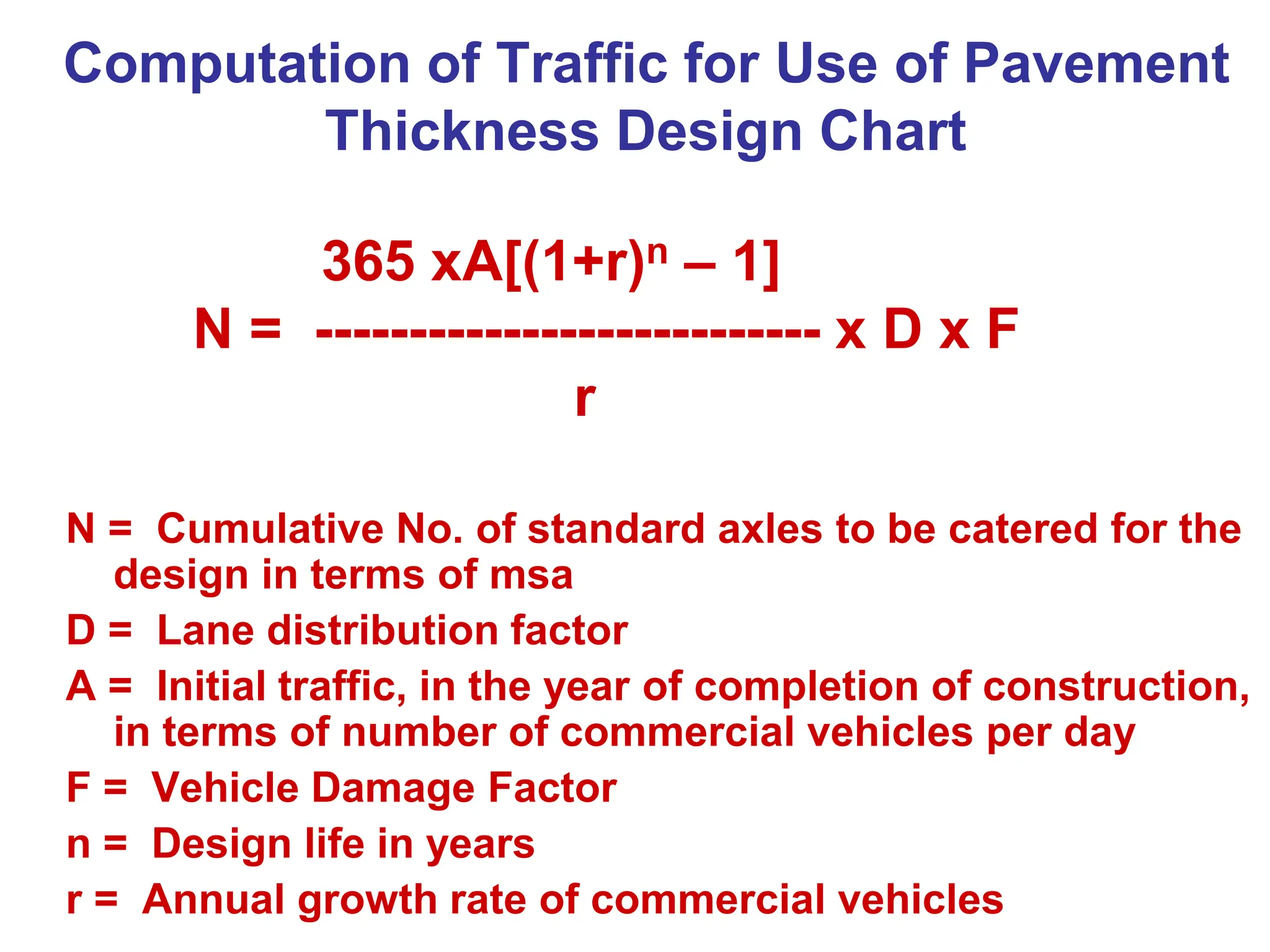 Computation of Traffic for Use of Pavement Thickness Design Chart

$N = \frac{365 \times A[(1+r)^n - 1]}{r} \times D \times F$

N = Cumulative No. of standard axles to be catered for the design in terms of msa

D = Lane distribution factor

A = Initial traffic, in the year of completion of construction, in terms of number of commercial vehicles per day

F = Vehicle Damage Factor

n = Design life in years

r = Annual growth rate of commercial vehicles